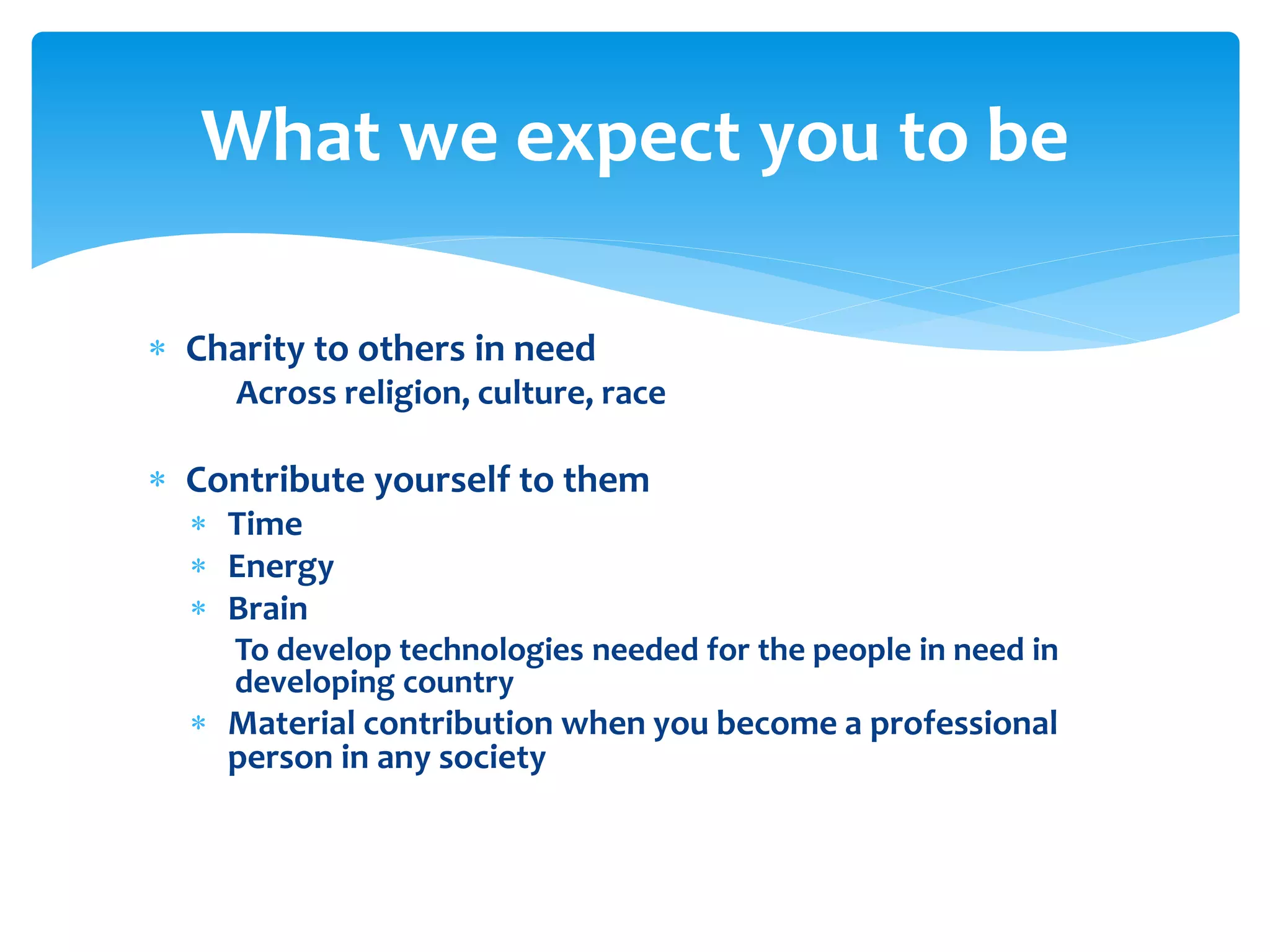 What we expect you to be

* Charity to others in need

Across religion, culture, race

* Contribute yourself to them
  * Time
  * Energy
  * Brain

To develop technologies needed for the people in need in developing country

  * Material contribution when you become a professional person in any society